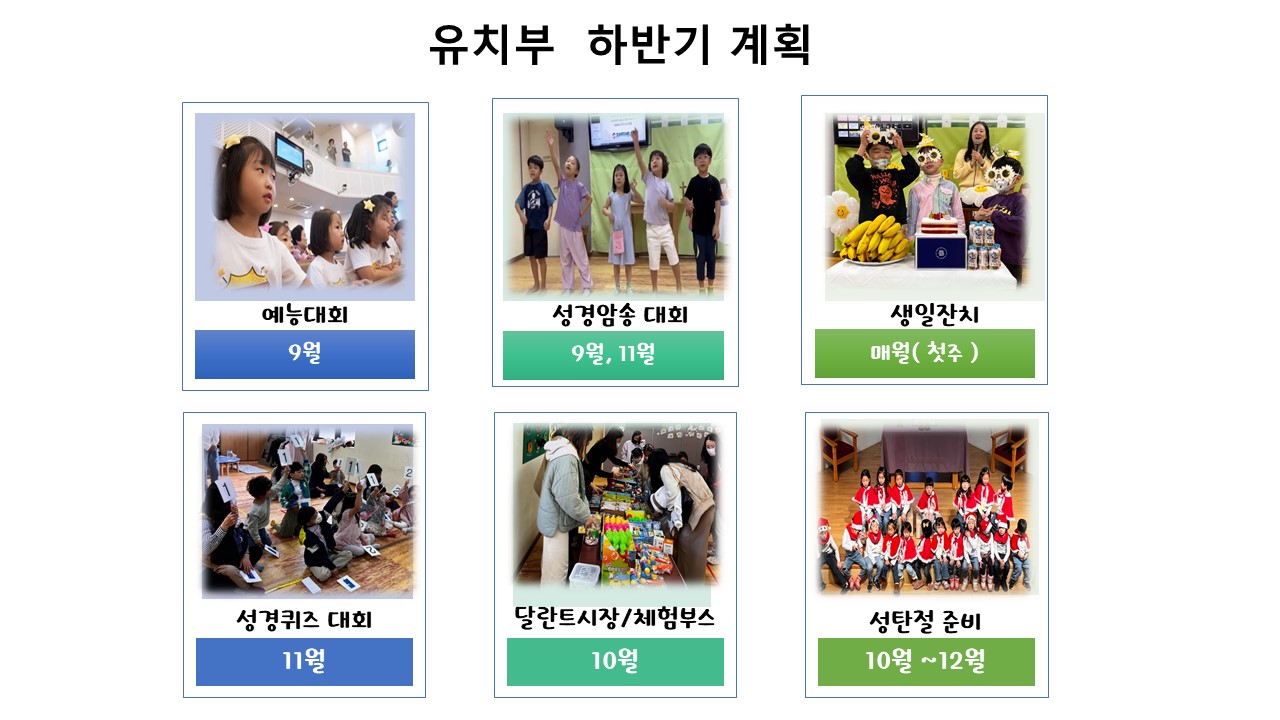 유치부 하반기 계획

예능대회

9월

성경암송 대회

9월, 11월

생일잔치

매월( 첫주 )

성경퀴즈 대회

11월

달란트시장/체험부스

10월

성탄절 준비

10월 ~12월